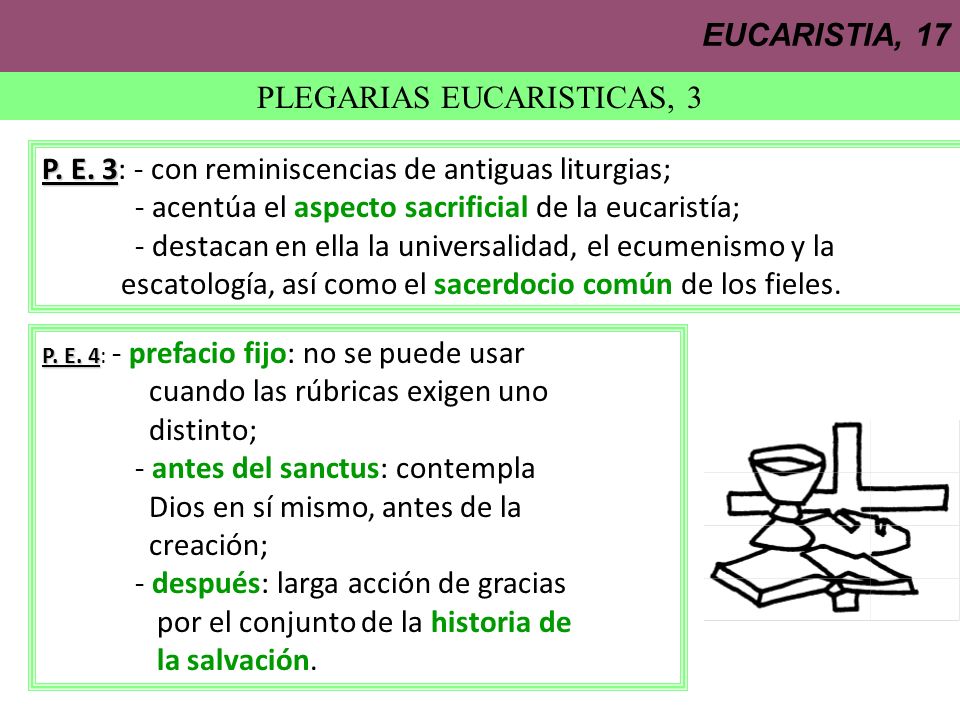 EUCARISTIA, 17

PLEGARIAS EUCARISTICAS, 3

P. E. 3: - con reminiscencias de antiguas liturgias;
- acentúa el aspecto sacrificial de la eucaristía;
- destacan en ella la universalidad, el ecumenismo y la escatología, así como el sacerdocio común de los fieles.

P. E. 4: - prefacio fijo: no se puede usar cuando las rúbricas exigen uno distinto;
- antes del sanctus: contempla Dios en sí mismo, antes de la creación;
- después: larga acción de gracias por el conjunto de la historia de la salvación.